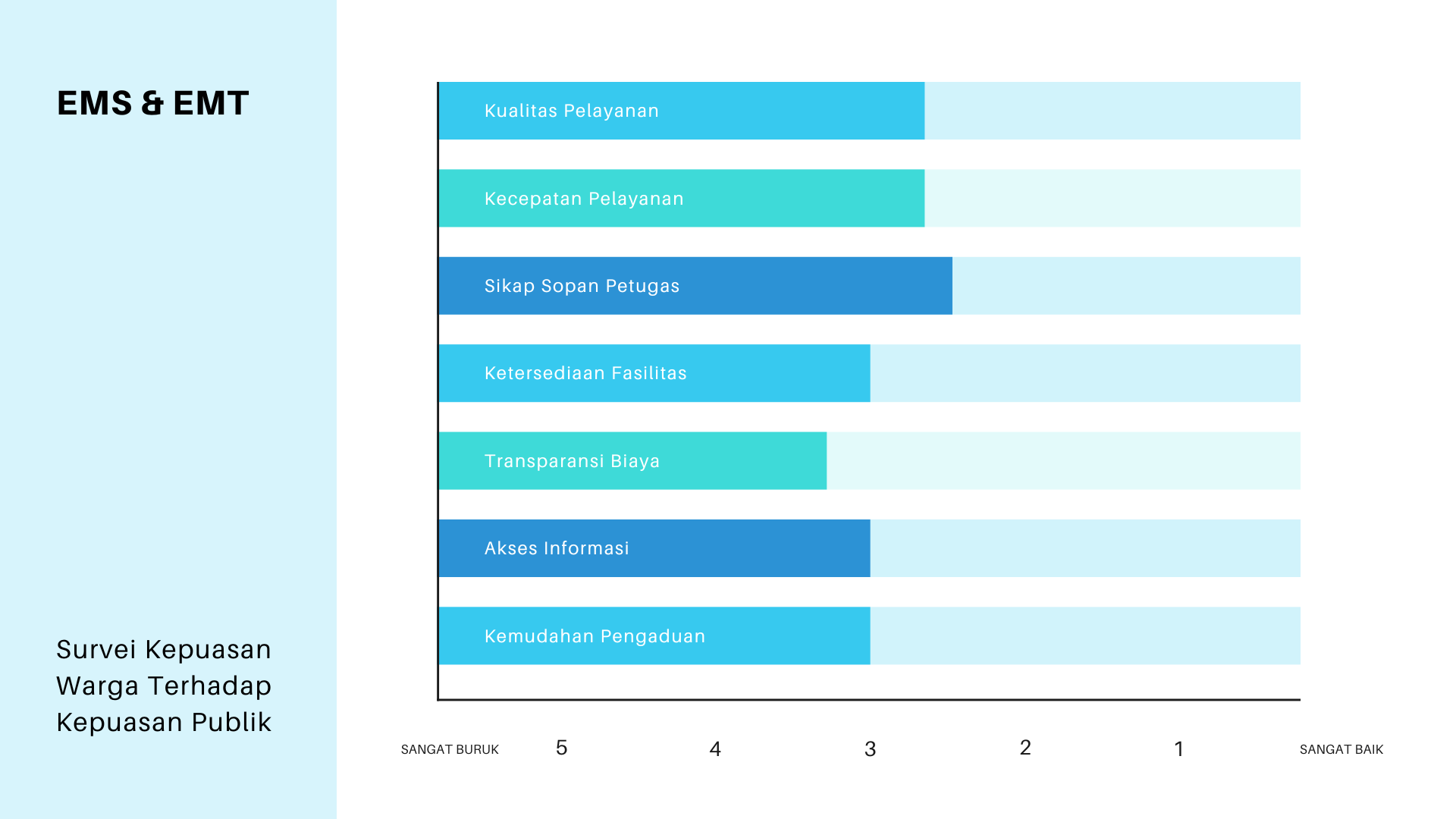 EMS & EMT

Survei Kepuasan Warga Terhadap Kepuasan Publik

Kualitas Pelayanan

Kecepatan Pelayanan

Sikap Sopan Petugas

Ketersediaan Fasilitas

Transparansi Biaya

Akses Informasi

Kemudahan Pengaduan

SANGAT BURUK 5 4 3 2 1 SANGAT BAIK